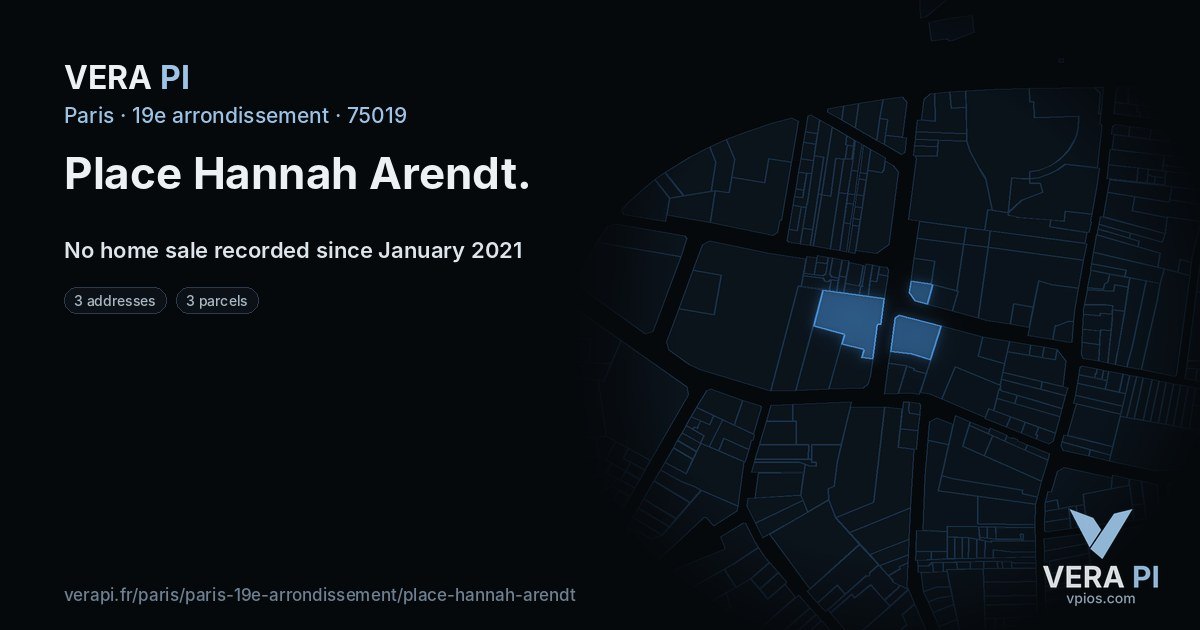 VERA PI

Paris · 19e arrondissement · 75019

Place Hannah Arendt.

No home sale recorded since January 2021

3 addresses

3 parcels

verapi.fr/paris/paris-19e-arrondissement/place-hannah-arendt

VERA PI
vpios.com